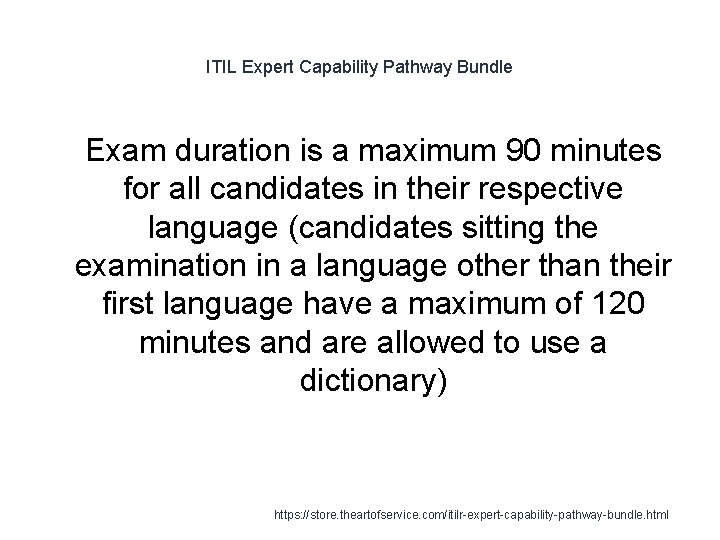 ITIL Expert Capability Pathway Bundle

Exam duration is a maximum 90 minutes for all candidates in their respective language (candidates sitting the examination in a language other than their first language have a maximum of 120 minutes and are allowed to use a dictionary)

https://store.theartofservice.com/itilr-expert-capability-pathway-bundle.html